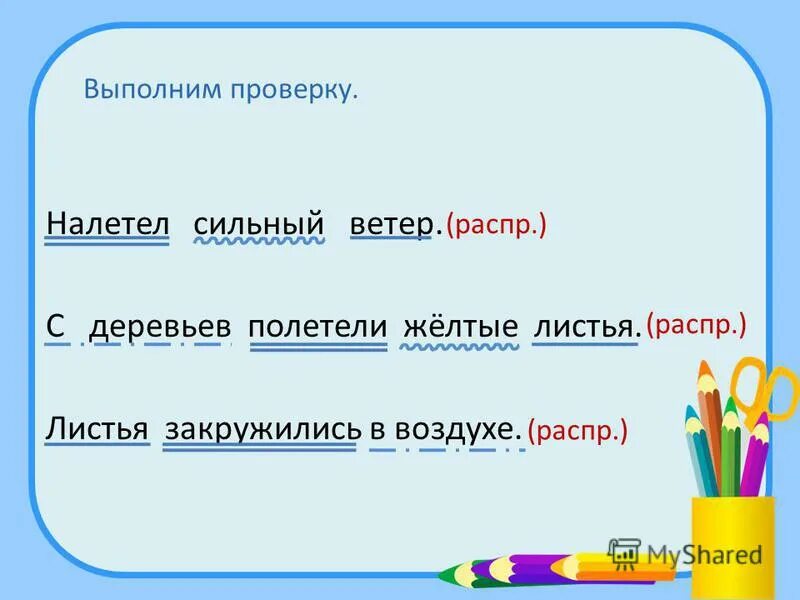 Выполним проверку.

Налетел сильный ветер. (распр.)

С деревьев полетели жёлтые листья. (распр.)

Листья закружились в воздухе. (распр.)

MyShared